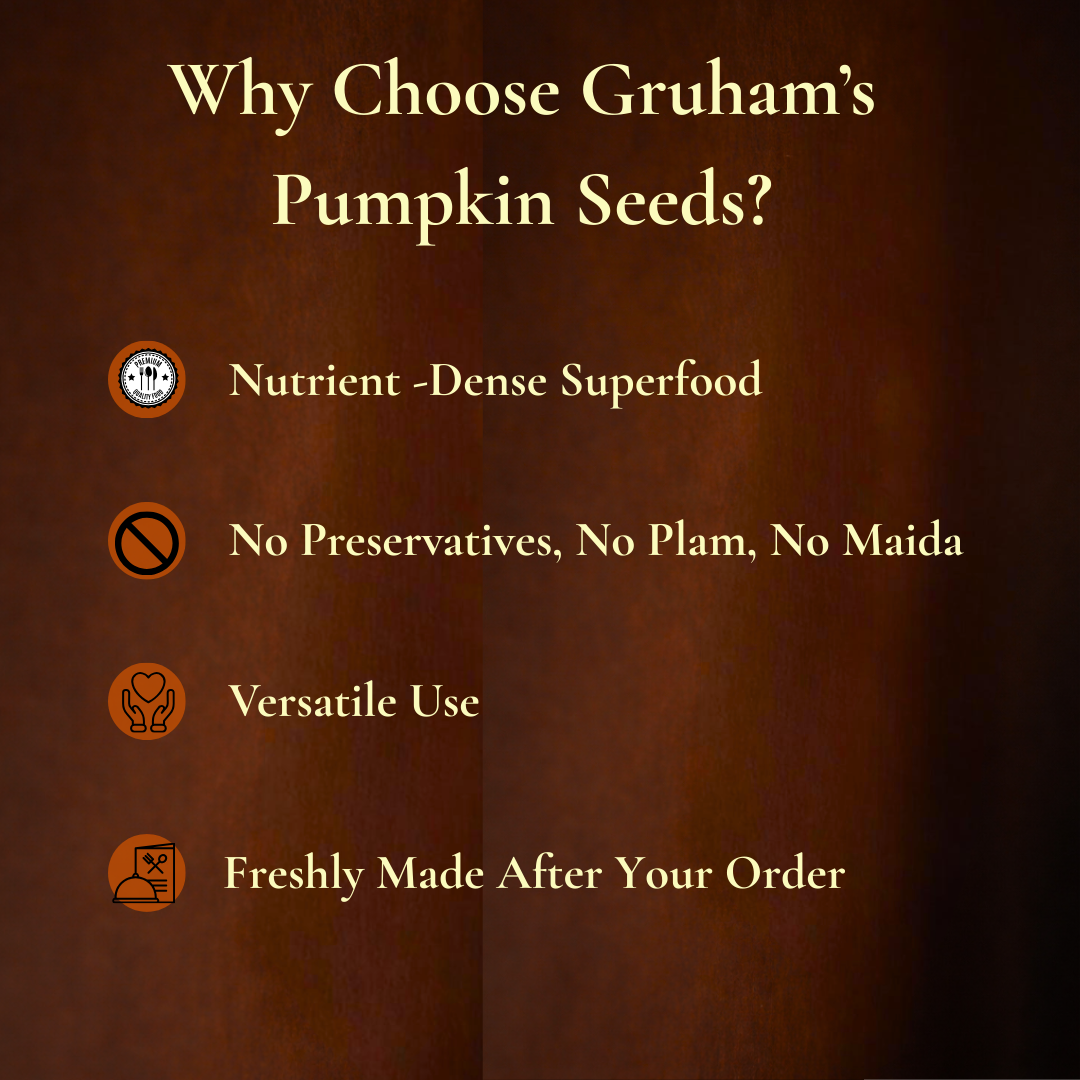 Why Choose Gruham's Pumpkin Seeds?

PREMIUM QUALITY FOOD

Nutrient -Dense Superfood

No Preservatives, No Plam, No Maida

Versatile Use

Freshly Made After Your Order